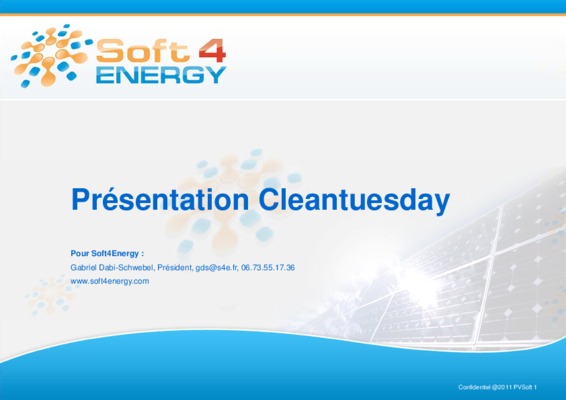 Soft 4 ENERGY

Présentation Cleantuesday

Pour Soft4Energy :
Gabriel Dabi-Schwebel, Président, gds@s4e.fr, 06.73.55.17.36
www.soft4energy.com

Confidentiel @2011 PVSoft 1